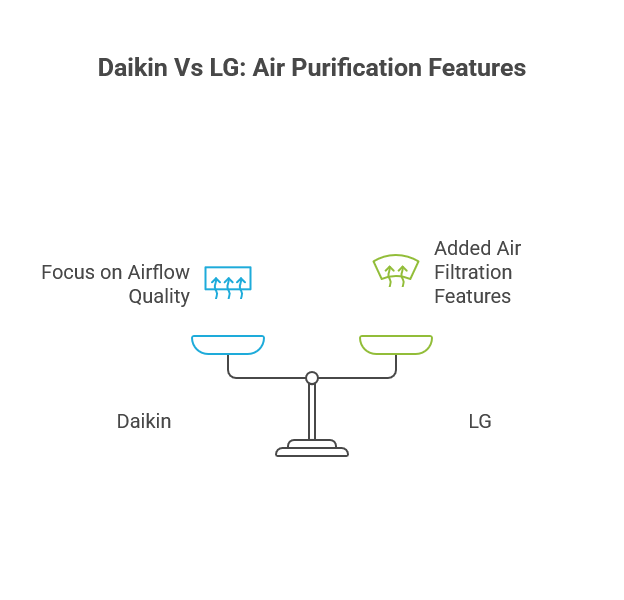 Daikin Vs LG: Air Purification Features

Focus on Airflow Quality

Added Air Filtration Features

Daikin

LG